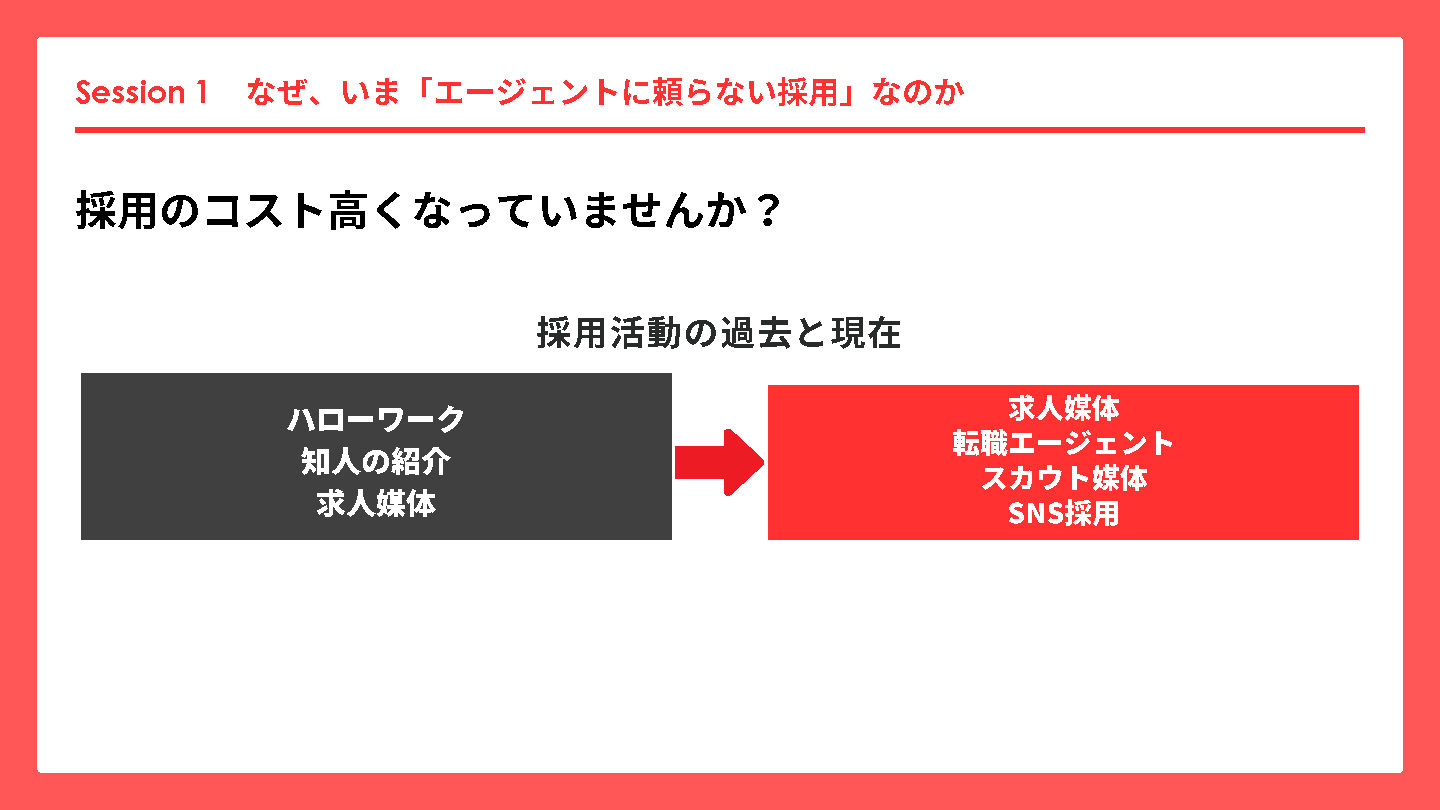 Session 1　なぜ、いま「エージェントに頼らない採用」なのか

採用のコスト高くなっていませんか？

採用活動の過去と現在

ハローワーク
知人の紹介
求人媒体

求人媒体
転職エージェント
スカウト媒体
SNS採用